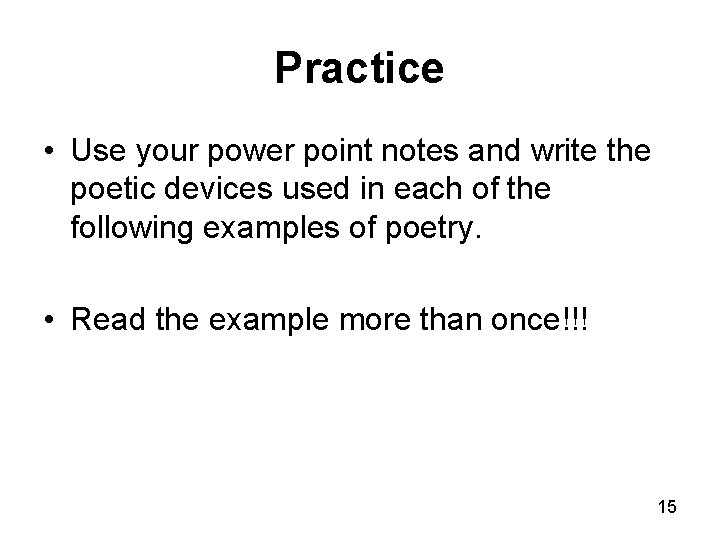 Practice

• Use your power point notes and write the poetic devices used in each of the following examples of poetry.

• Read the example more than once!!!

15